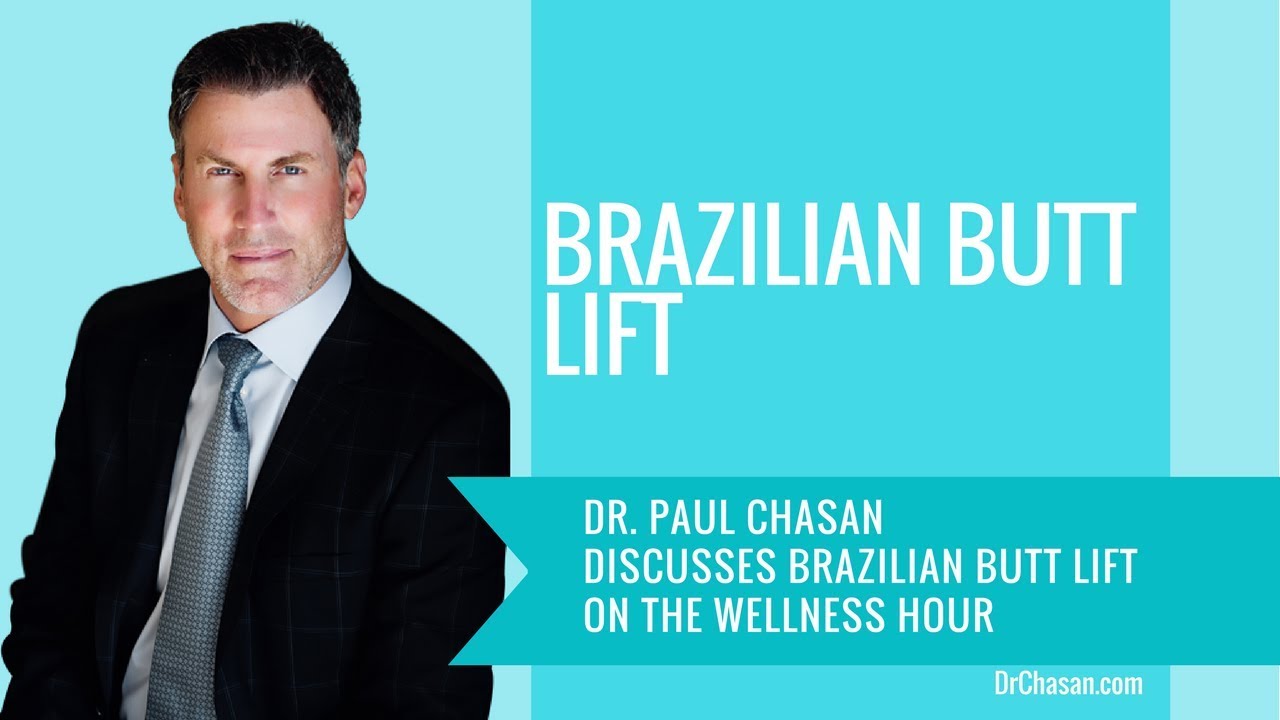 BRAZILIAN BUTT LIFT

DR. PAUL CHASAN
DISCUSSES BRAZILIAN BUTT LIFT
ON THE WELLNESS HOUR

DrChasan.com